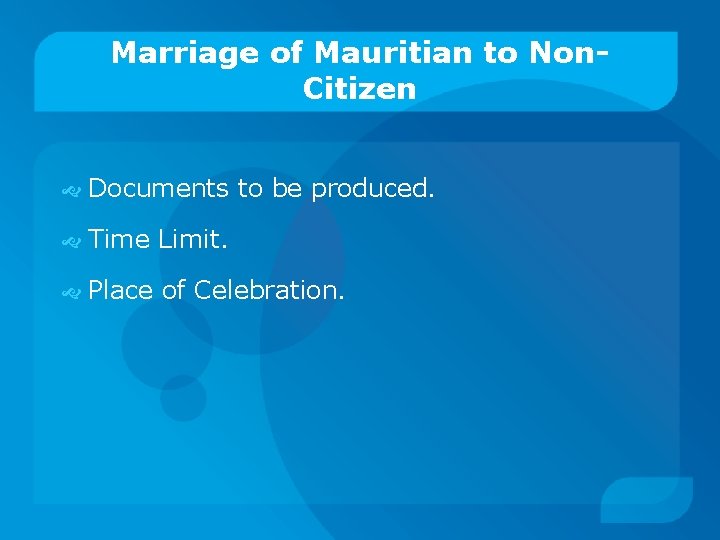 Marriage of Mauritian to Non-Citizen

Documents to be produced.

Time Limit.

Place of Celebration.